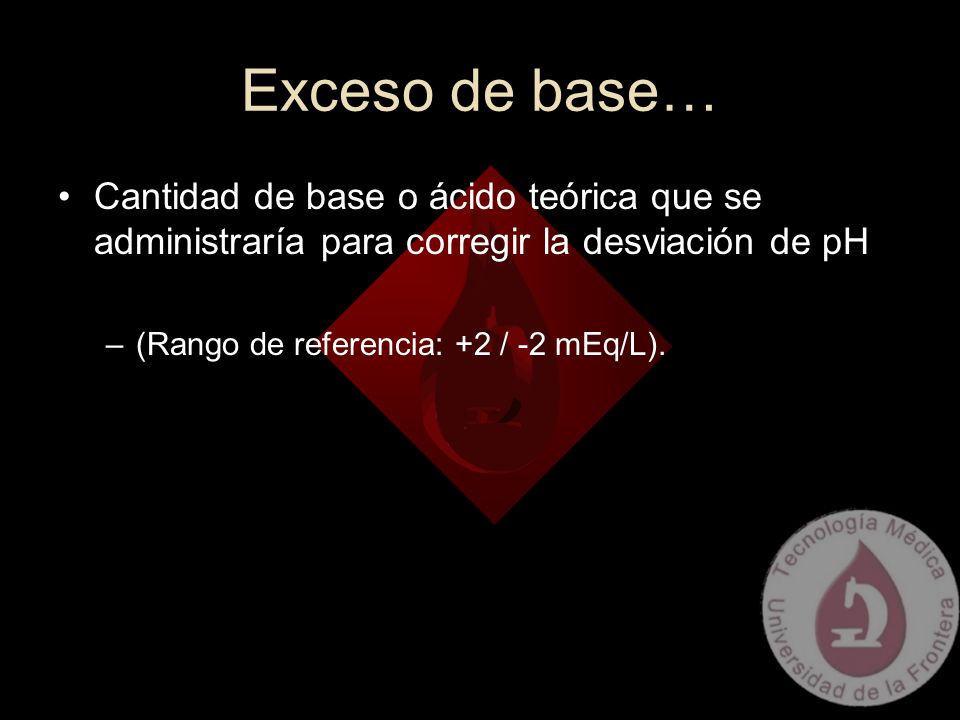 Exceso de base…

• Cantidad de base o ácido teórica que se administraría para corregir la desviación de pH

– (Rango de referencia: +2 / -2 mEq/L).

Tecnología Médica
Universidad de la Frontera